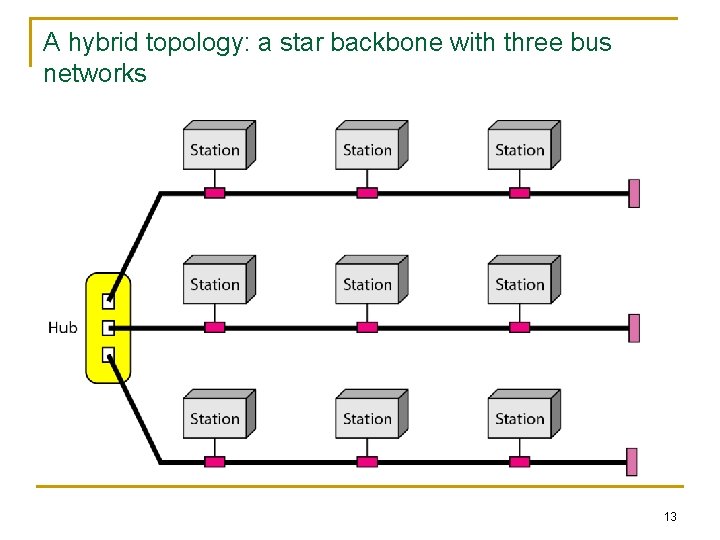 A hybrid topology: a star backbone with three bus networks

Station
Station
Station

Station
Station
Station

Hub

Station
Station
Station

13